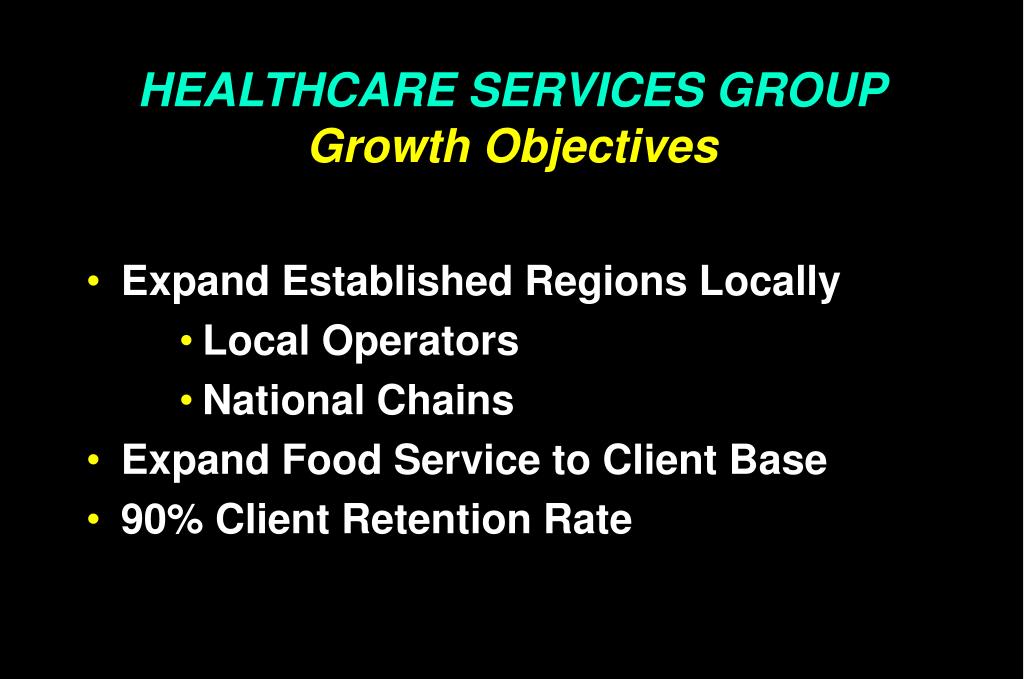 HEALTHCARE SERVICES GROUP
Growth Objectives

• Expand Established Regions Locally
  • Local Operators
  • National Chains
• Expand Food Service to Client Base
• 90% Client Retention Rate